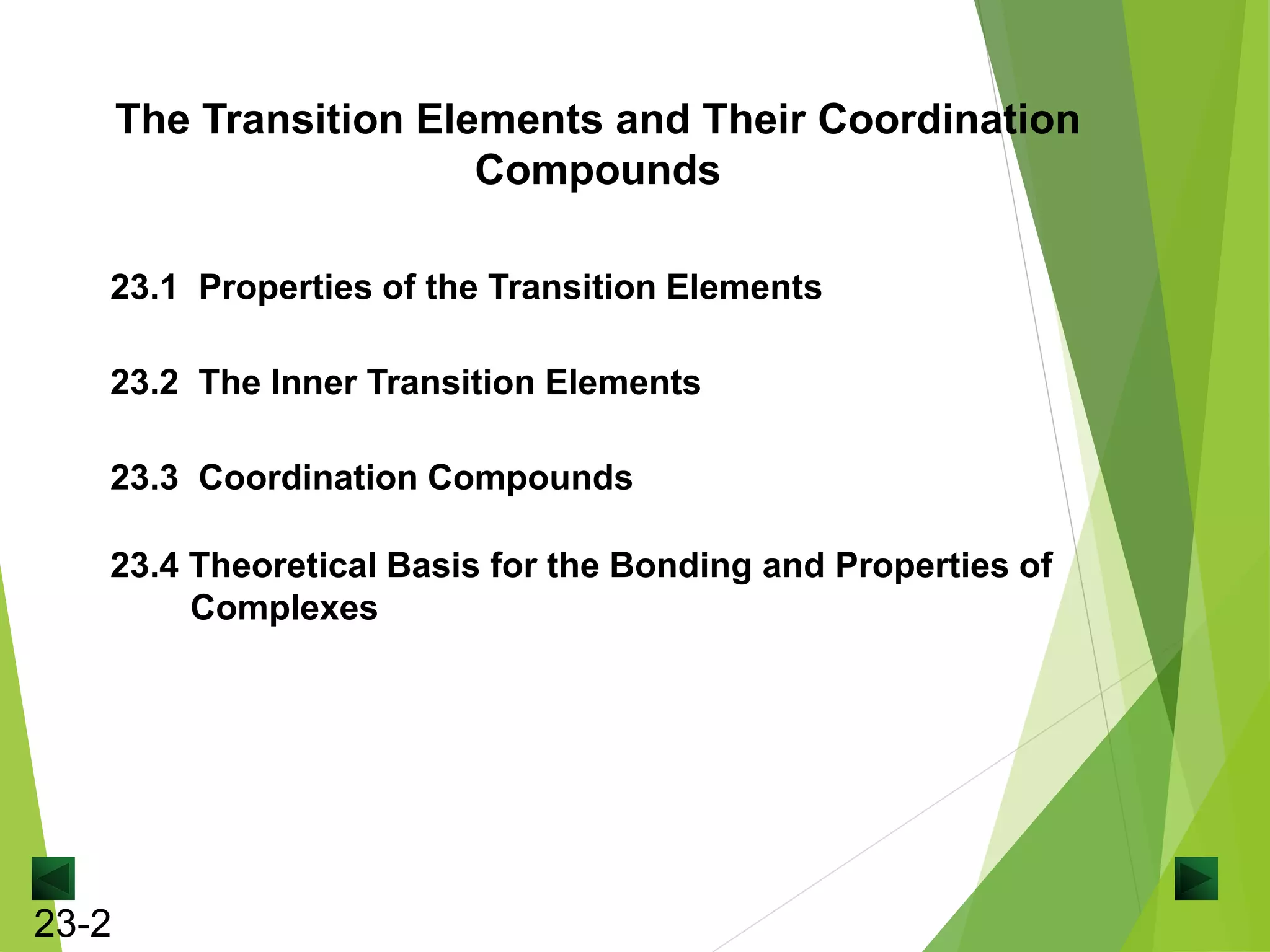 The Transition Elements and Their Coordination Compounds

23.1 Properties of the Transition Elements

23.2 The Inner Transition Elements

23.3 Coordination Compounds

23.4 Theoretical Basis for the Bonding and Properties of Complexes

23-2